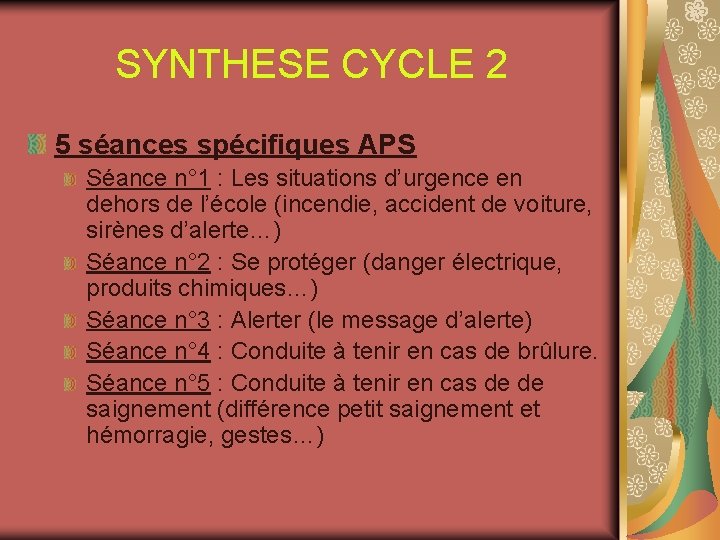 SYNTHESE CYCLE 2

5 séances spécifiques APS

Séance n°1 : Les situations d’urgence en dehors de l’école (incendie, accident de voiture, sirènes d’alerte…)

Séance n°2 : Se protéger (danger électrique, produits chimiques…)

Séance n°3 : Alerter (le message d’alerte)

Séance n°4 : Conduite à tenir en cas de brûlure.

Séance n°5 : Conduite à tenir en cas de de saignement (différence petit saignement et hémorragie, gestes…)